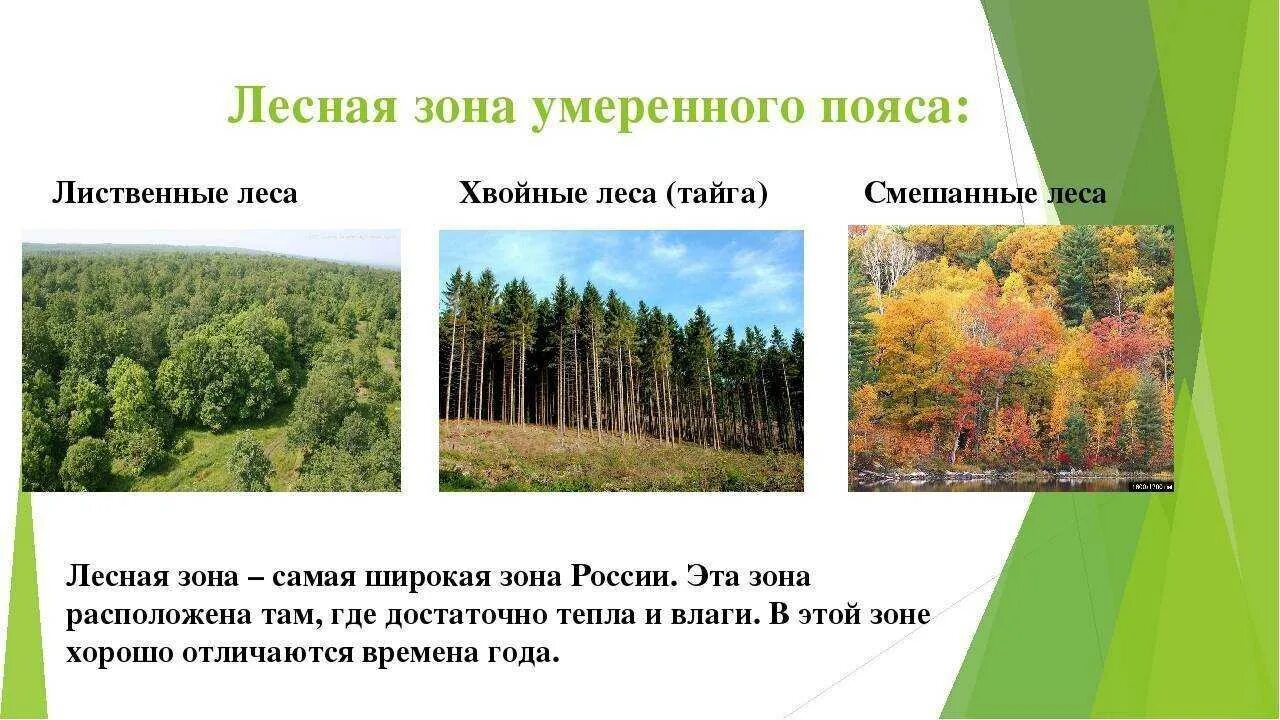 Лесная зона умеренного пояса:

Лиственные леса

Хвойные леса (тайга)

Смешанные леса

Лесная зона – самая широкая зона России. Эта зона расположена там, где достаточно тепла и влаги. В этой зоне хорошо отличаются времена года.